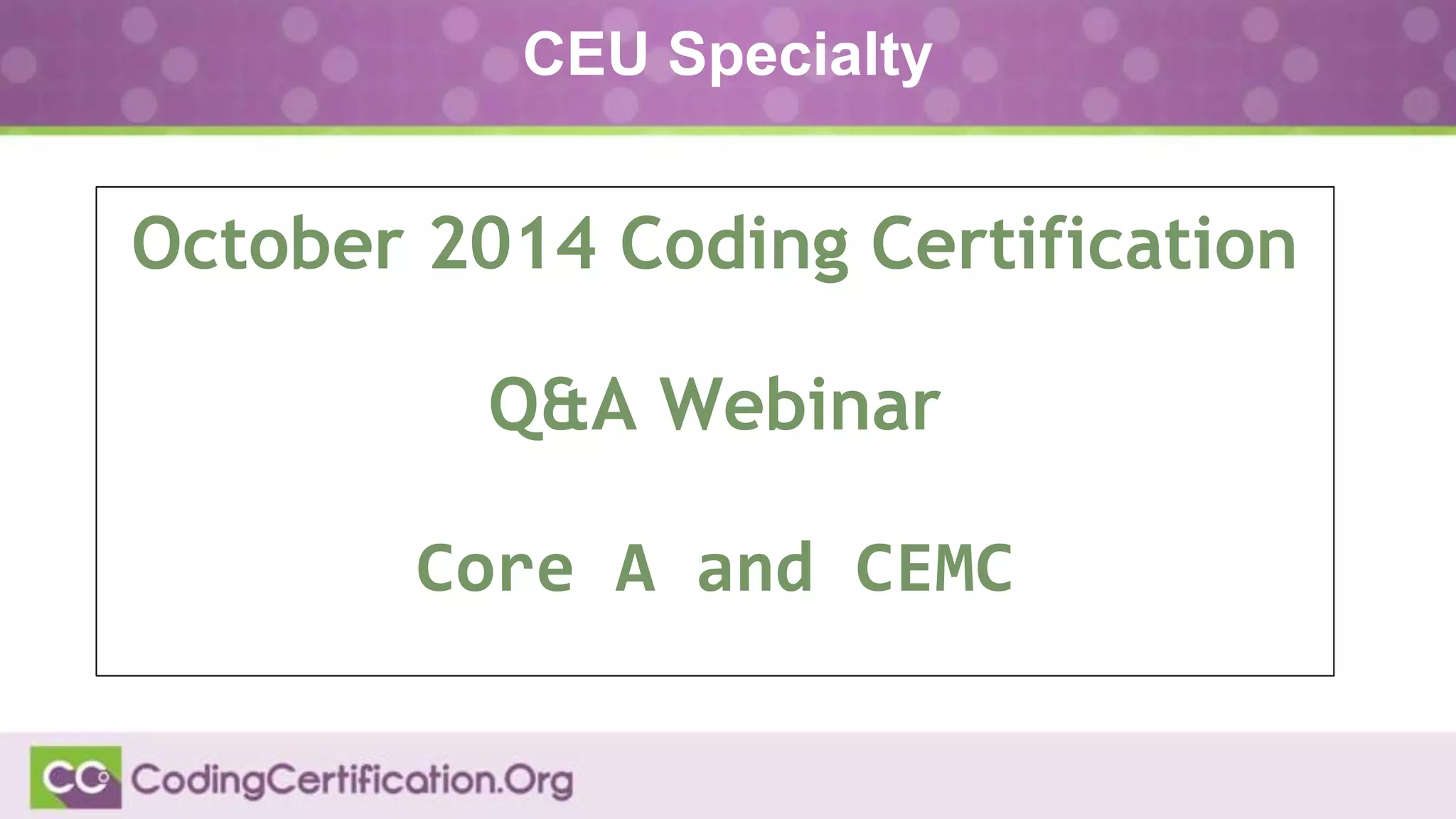 CEU Specialty

October 2014 Coding Certification

Q&A Webinar

Core A and CEMC

CC CodingCertification.Org